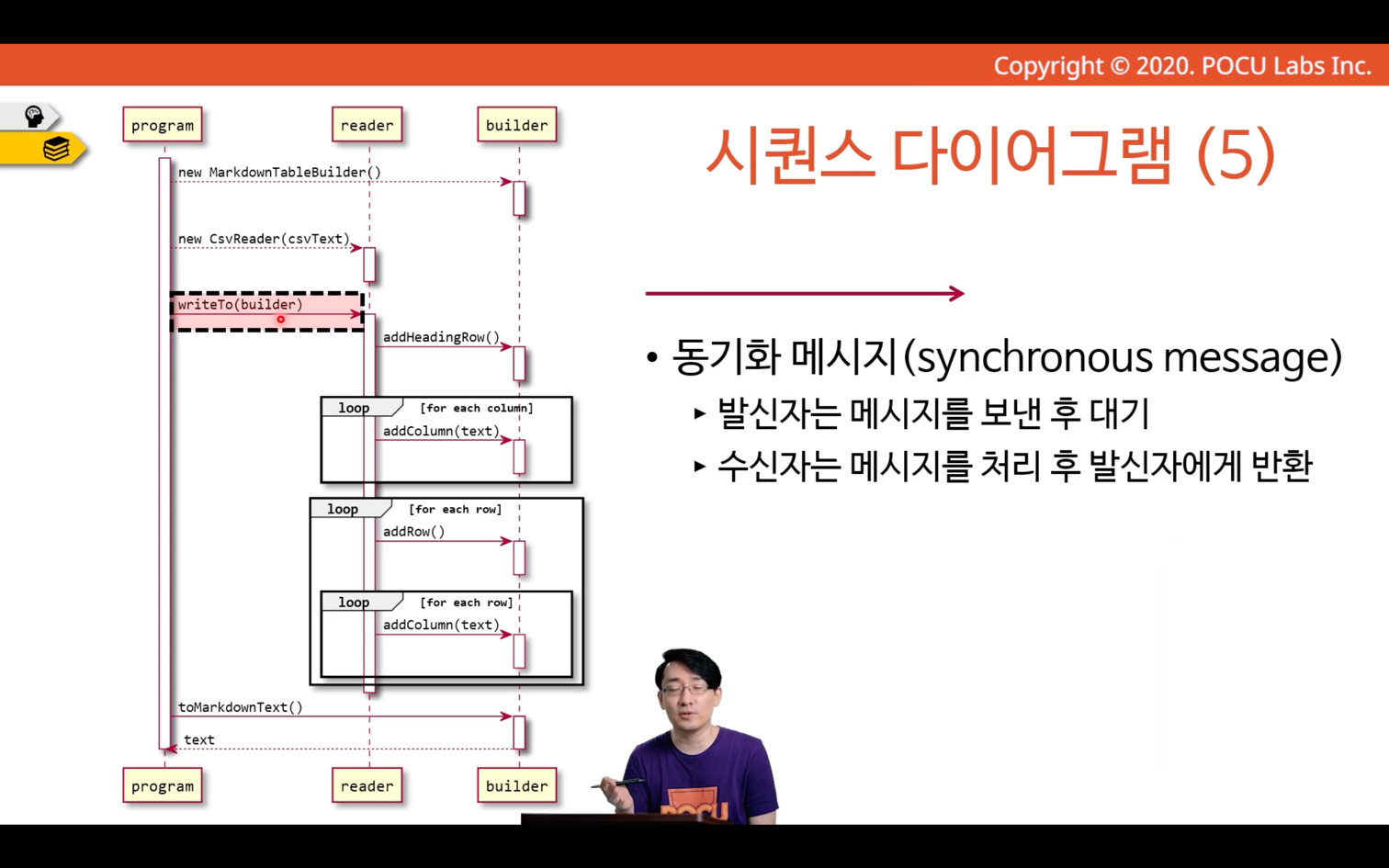 Copyright © 2020. POCU Labs Inc.

program reader builder

new MarkdownTableBuilder()

new CsvReader(csvText)

writeTo(builder)

addHeadingRow()

loop [for each column]

addColumn(text)

loop [for each row]

addRow()

loop [for each row]

addColumn(text)

toMarkdownText()

text

program reader builder

시퀀스 다이어그램 (5)

• 동기화 메시지 (synchronous message)

▸ 발신자는 메시지를 보낸 후 대기

▸ 수신자는 메시지를 처리 후 발신자에게 반환

POCU